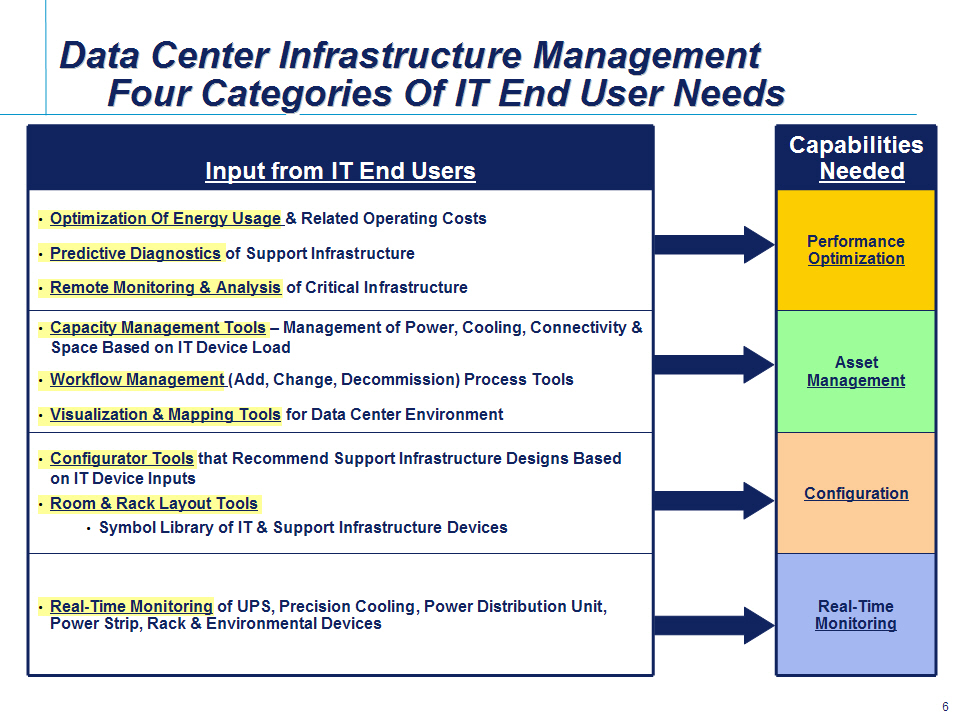 Data Center Infrastructure Management
Four Categories Of IT End User Needs

Input from IT End Users

• Optimization Of Energy Usage & Related Operating Costs
• Predictive Diagnostics of Support Infrastructure
• Remote Monitoring & Analysis of Critical Infrastructure

• Capacity Management Tools – Management of Power, Cooling, Connectivity & Space Based on IT Device Load
• Workflow Management (Add, Change, Decommission) Process Tools
• Visualization & Mapping Tools for Data Center Environment

• Configurator Tools that Recommend Support Infrastructure Designs Based on IT Device Inputs
• Room & Rack Layout Tools
• Symbol Library of IT & Support Infrastructure Devices

• Real-Time Monitoring of UPS, Precision Cooling, Power Distribution Unit, Power Strip, Rack & Environmental Devices

Capabilities Needed

Performance Optimization

Asset Management

Configuration

Real-Time Monitoring

6